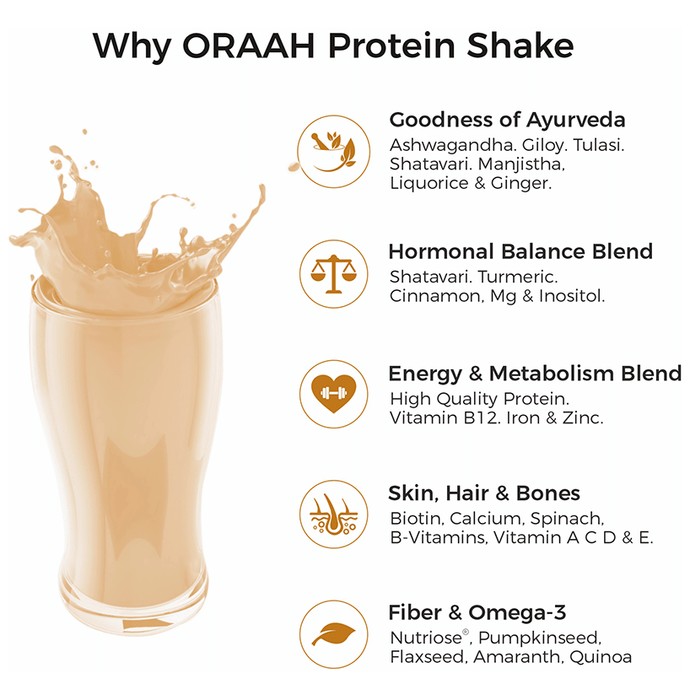 Why ORAAH Protein Shake

Goodness of Ayurveda
Ashwagandha. Giloy. Tulasi. Shatavari. Manjistha, Liquorice & Ginger.

Hormonal Balance Blend
Shatavari. Turmeric. Cinnamon, Mg & Inositol.

Energy & Metabolism Blend
High Quality Protein. Vitamin B12. Iron & Zinc.

Skin, Hair & Bones
Biotin, Calcium, Spinach, B-Vitamins, Vitamin A C D & E.

Fiber & Omega-3
Nutriose®, Pumpkinseed, Flaxseed, Amaranth, Quinoa